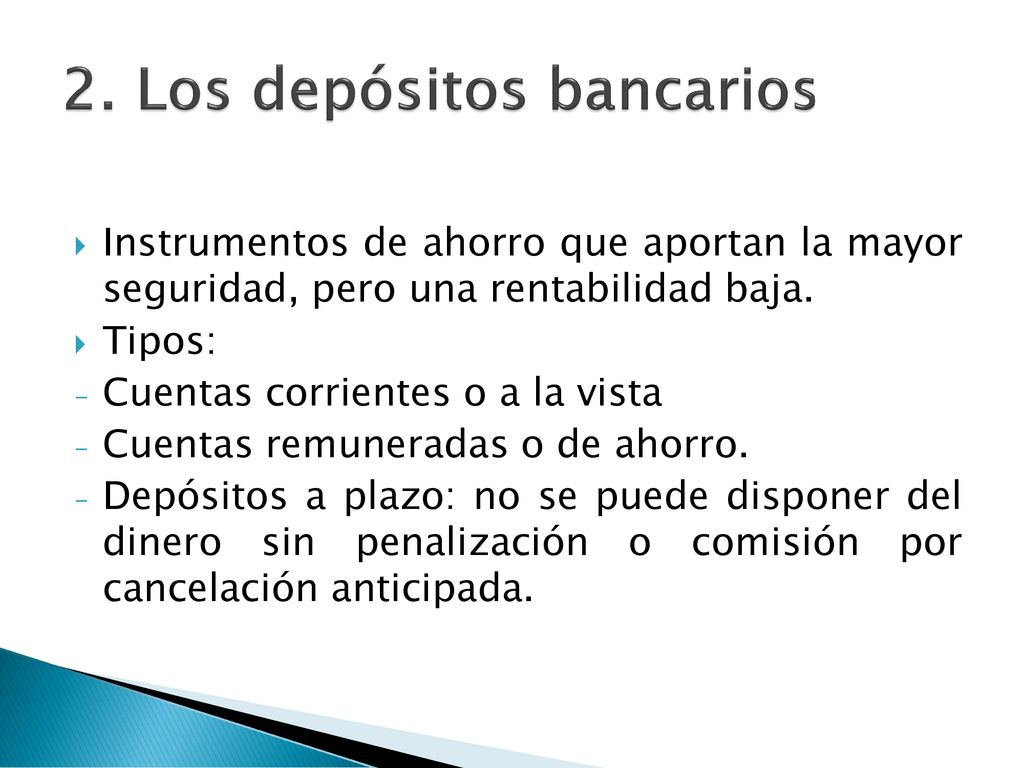 2. Los depósitos bancarios

Instrumentos de ahorro que aportan la mayor seguridad, pero una rentabilidad baja.

Tipos:

- Cuentas corrientes o a la vista
- Cuentas remuneradas o de ahorro.
- Depósitos a plazo: no se puede disponer del dinero sin penalización o comisión por cancelación anticipada.